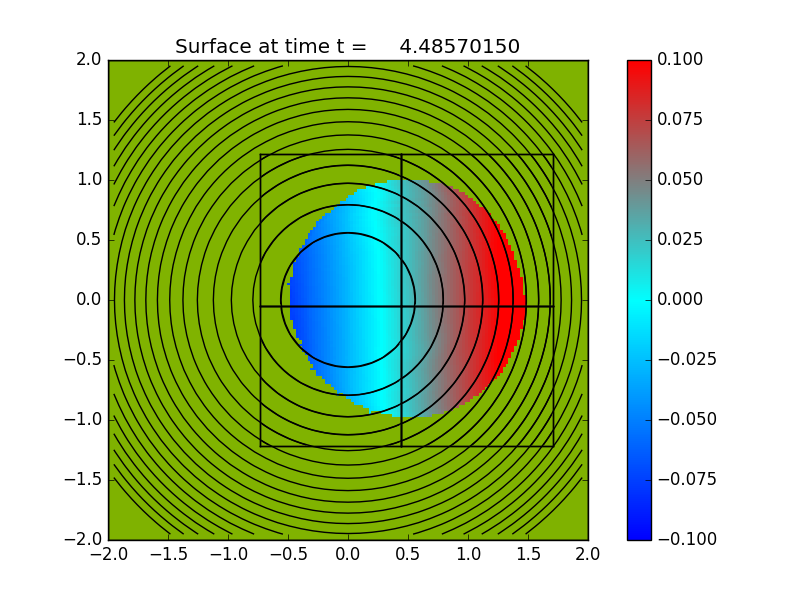 Surface at time t = 4.48570150

2.0
1.5
1.0
0.5
0.0
−0.5
−1.0
−1.5
−2.0

−2.0 −1.5 −1.0 −0.5 0.0 0.5 1.0 1.5 2.0

0.100
0.075
0.050
0.025
0.000
−0.025
−0.050
−0.075
−0.100